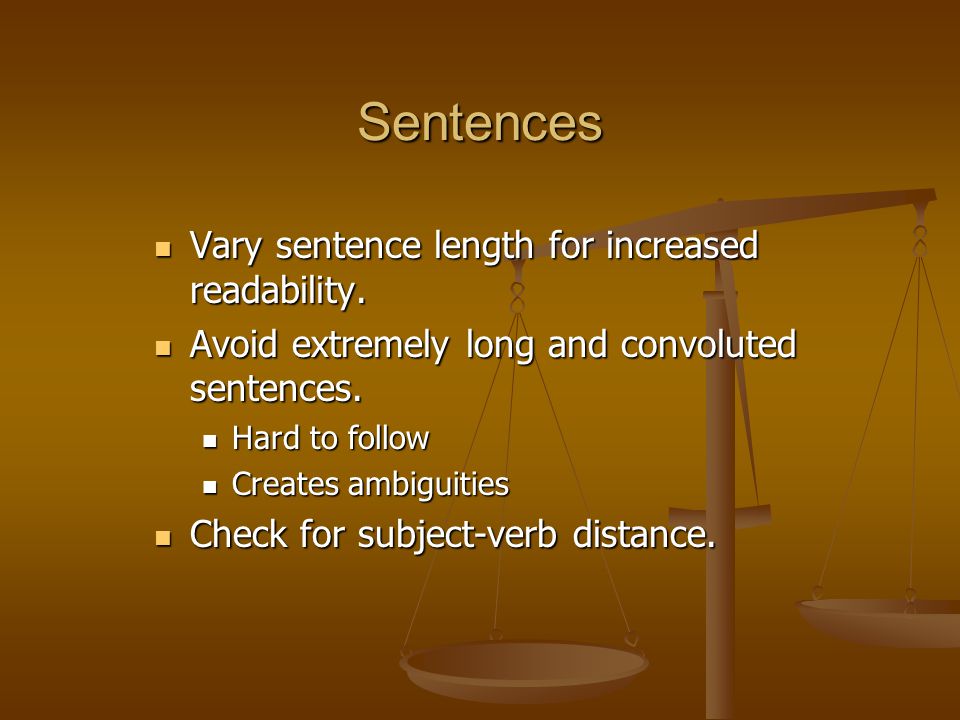 Sentences

- Vary sentence length for increased readability.
- Avoid extremely long and convoluted sentences.
  - Hard to follow
  - Creates ambiguities
- Check for subject-verb distance.